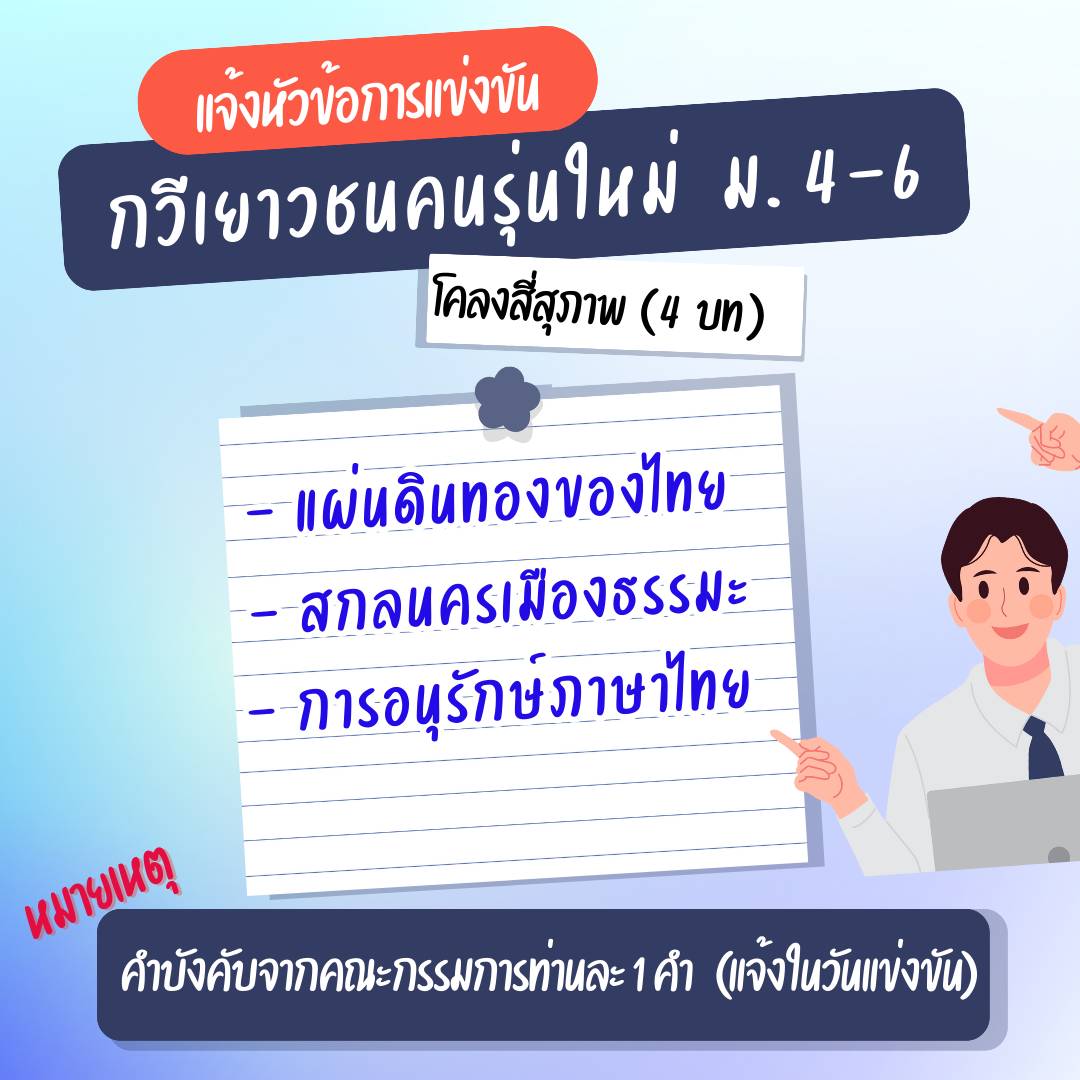 แจ้งหัวข้อการแข่งขัน

กวีเยาวชนคนรุ่นใหม่ ม. 4-6

โคลงสี่สุภาพ (4 บท)

- แผ่นดินทองของไทย
- สกลนครเมืองธรรมะ
- การอนุรักษ์ภาษาไทย

หมายเหตุ

คำบังคับจากคณะกรรมการท่านละ 1 คำ (แจ้งในวันแข่งขัน)